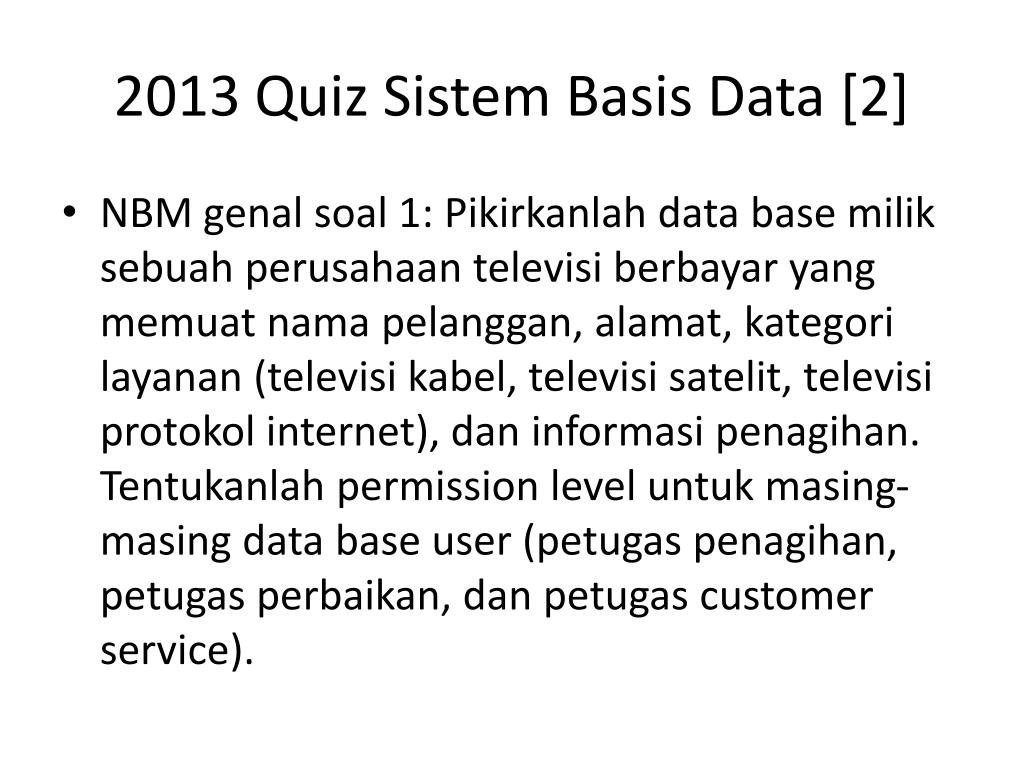 2013 Quiz Sistem Basis Data [2]

• NBM genal soal 1: Pikirkanlah data base milik sebuah perusahaan televisi berbayar yang memuat nama pelanggan, alamat, kategori layanan (televisi kabel, televisi satelit, televisi protokol internet), dan informasi penagihan. Tentukanlah permission level untuk masing-masing data base user (petugas penagihan, petugas perbaikan, dan petugas customer service).